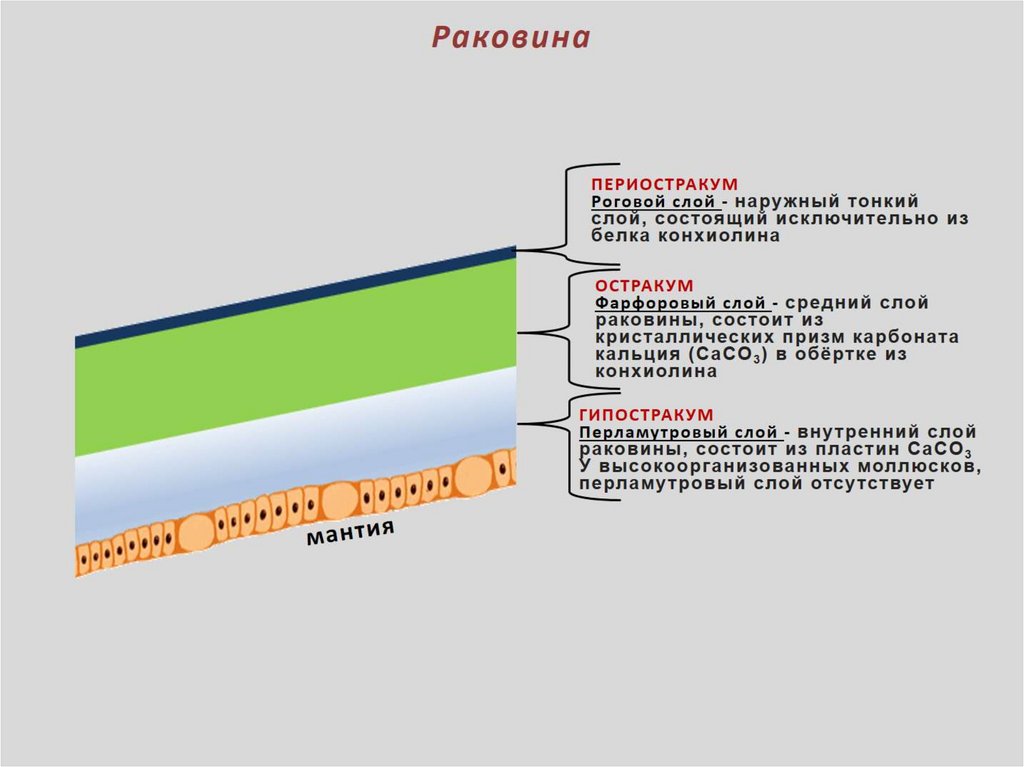 Раковина

ПЕРИОСТРАКУМ
Роговой слой - наружный тонкий слой, состоящий исключительно из белка конхиолина

ОСТРАКУМ
Фарфоровый слой - средний слой раковины, состоит из кристаллических призм карбоната кальция ($CaCO_3$) в обёртке из конхиолина

ГИПОСТРАКУМ
Перламутровый слой - внутренний слой раковины, состоит из пластин $CaCO_3$ У высокоорганизованных моллюсков, перламутровый слой отсутствует

мантия